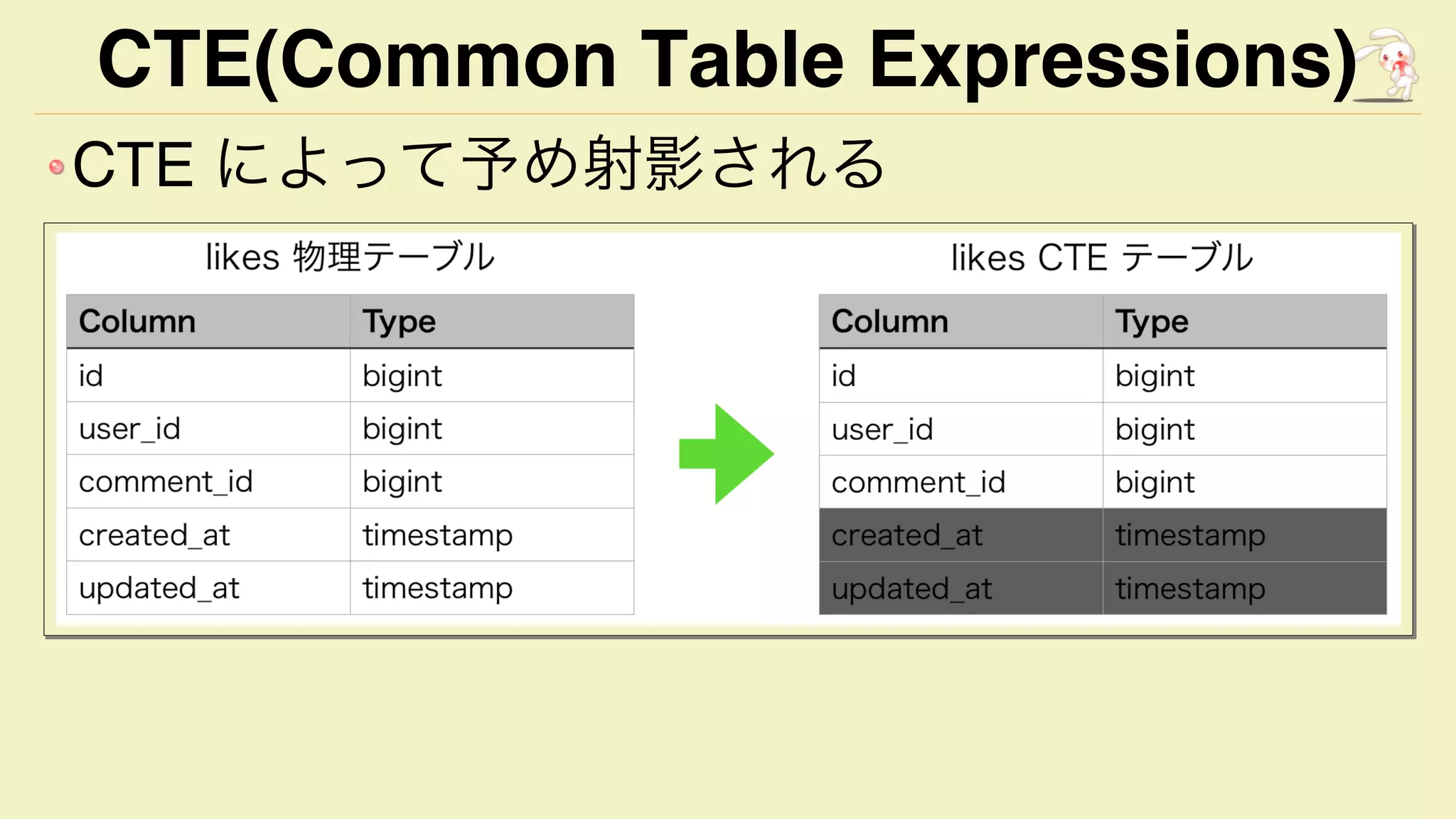 CTE(Common Table Expressions)

CTE によって予め射影される

likes 物理テーブル

| Column | Type |
|---|---|
| id | bigint |
| user_id | bigint |
| comment_id | bigint |
| created_at | timestamp |
| updated_at | timestamp |

likes CTE テーブル

| Column | Type |
|---|---|
| id | bigint |
| user_id | bigint |
| comment_id | bigint |
| created_at | timestamp |
| updated_at | timestamp |